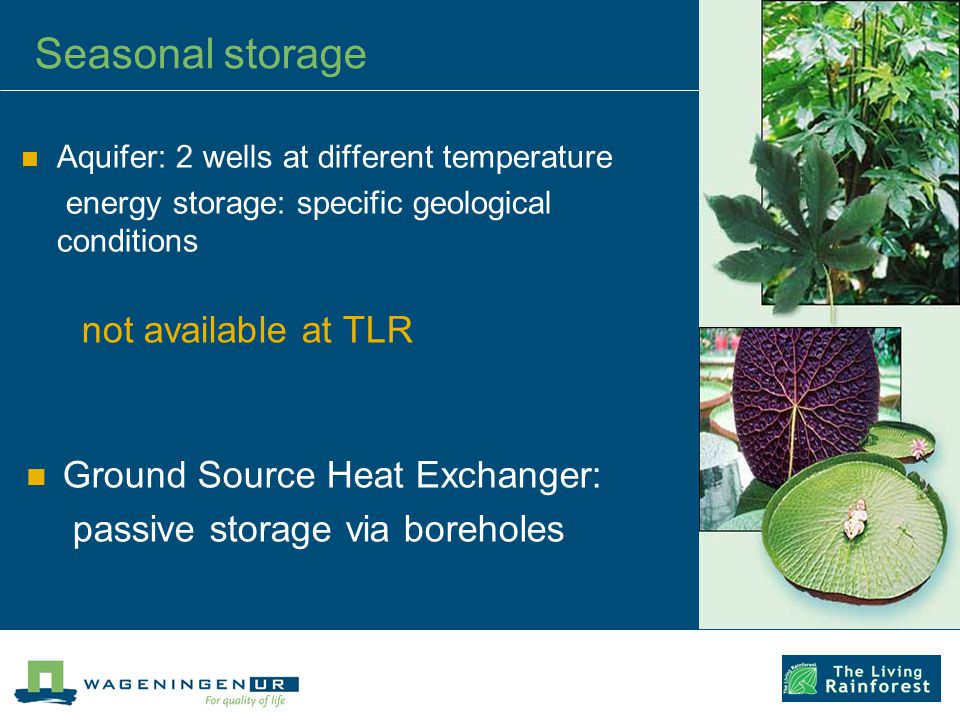 Seasonal storage

Aquifer: 2 wells at different temperature energy storage: specific geological conditions

not available at TLR

Ground Source Heat Exchanger: passive storage via boreholes

WAGENINGEN UR
For quality of life

The Living Rainforest